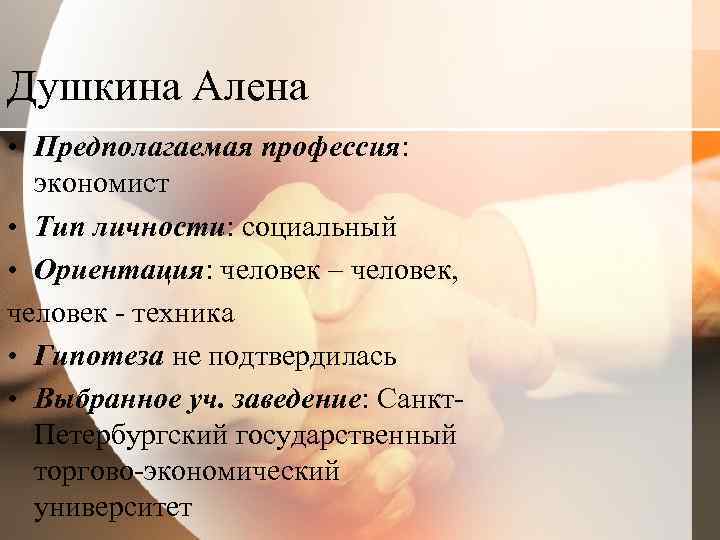 Душкина Алена

• Предполагаемая профессия: экономист
• Тип личности: социальный
• Ориентация: человек – человек,
человек - техника
• Гипотеза не подтвердилась
• Выбранное уч. заведение: Санкт-Петербургский государственный торгово-экономический университет